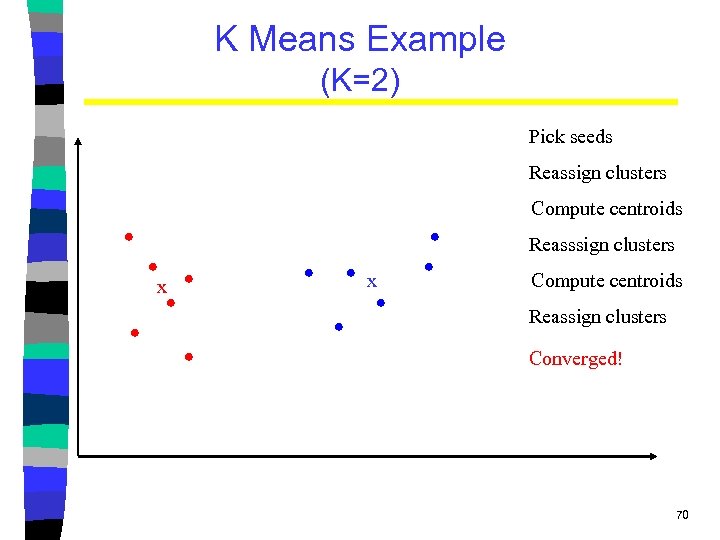 K Means Example
(K=2)

x

x

Pick seeds

Reassign clusters

Compute centroids

Reasssign clusters

Compute centroids

Reassign clusters

Converged!

70